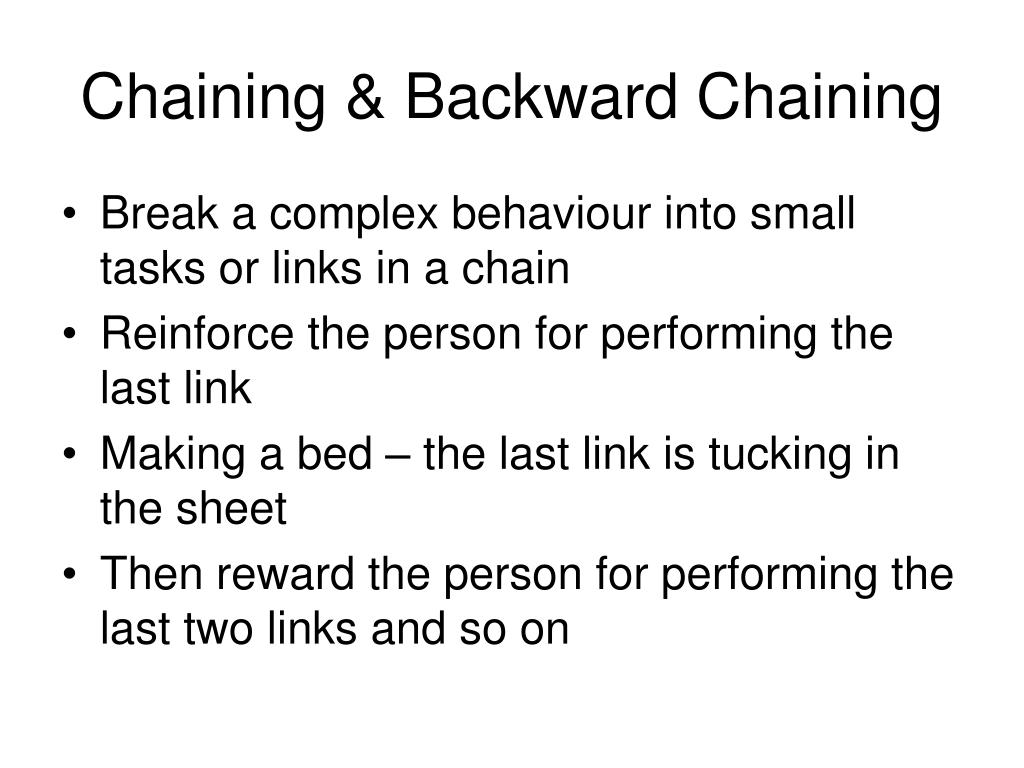 Chaining & Backward Chaining

• Break a complex behaviour into small tasks or links in a chain
• Reinforce the person for performing the last link
• Making a bed – the last link is tucking in the sheet
• Then reward the person for performing the last two links and so on